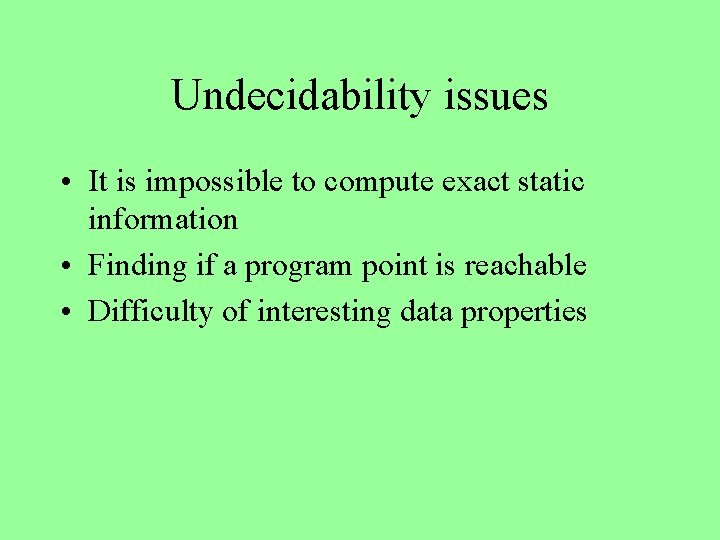 Undecidability issues

• It is impossible to compute exact static information
• Finding if a program point is reachable
• Difficulty of interesting data properties